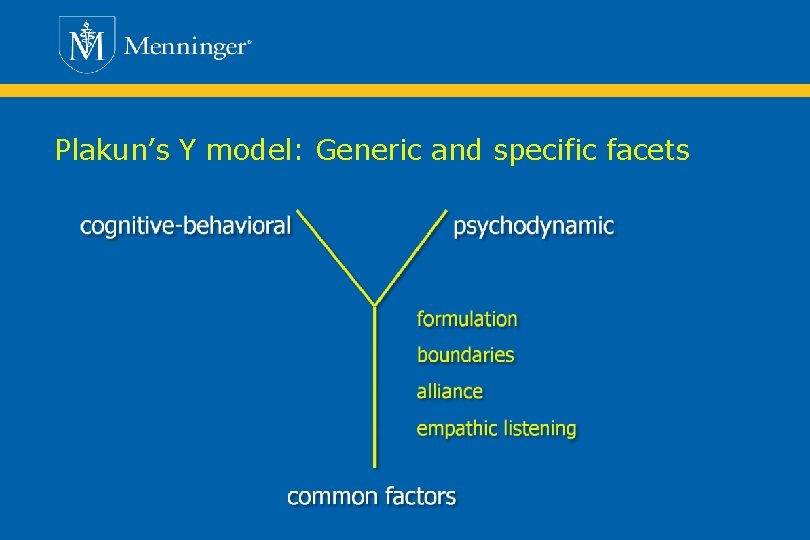 Menninger®

Plakun's Y model: Generic and specific facets

cognitive-behavioral

psychodynamic

formulation

boundaries

alliance

empathic listening

common factors